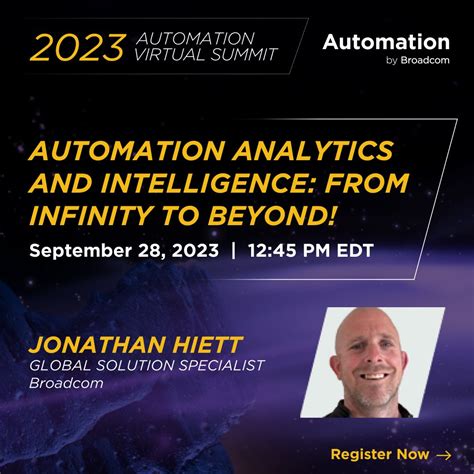 2023 AUTOMATION VIRTUAL SUMMIT

Automation
by Broadcom

AUTOMATION ANALYTICS AND INTELLIGENCE: FROM INFINITY TO BEYOND!

September 28, 2023 | 12:45 PM EDT

JONATHAN HIETT
GLOBAL SOLUTION SPECIALIST
Broadcom

Register Now →